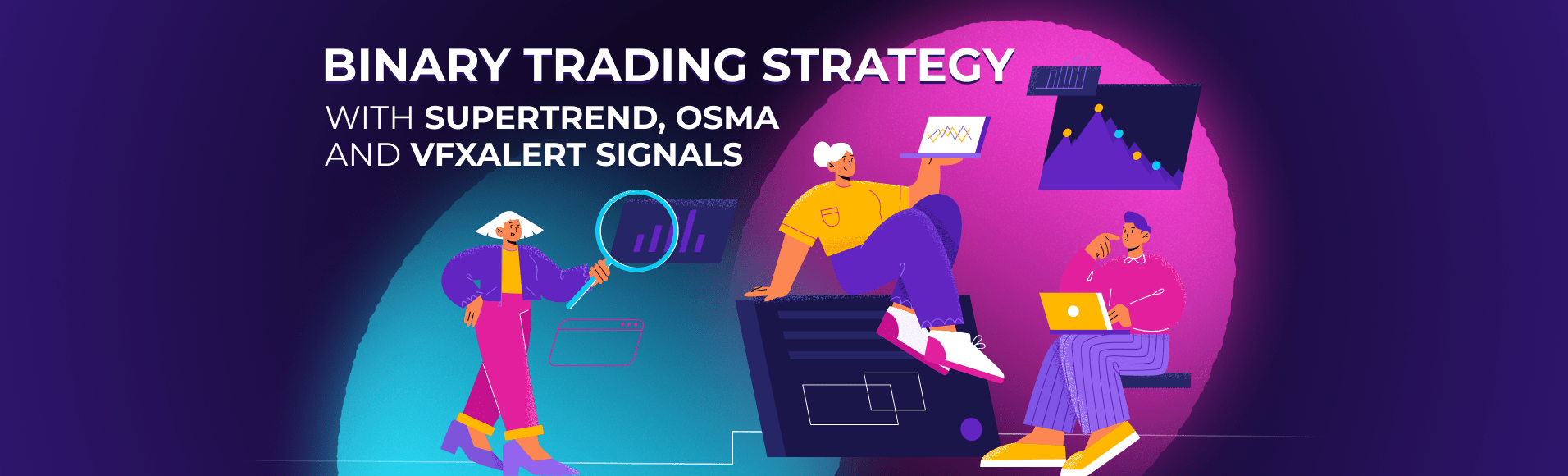 BINARY TRADING STRATEGY

WITH SUPERTREND, OSMA AND VFXALERT SIGNALS